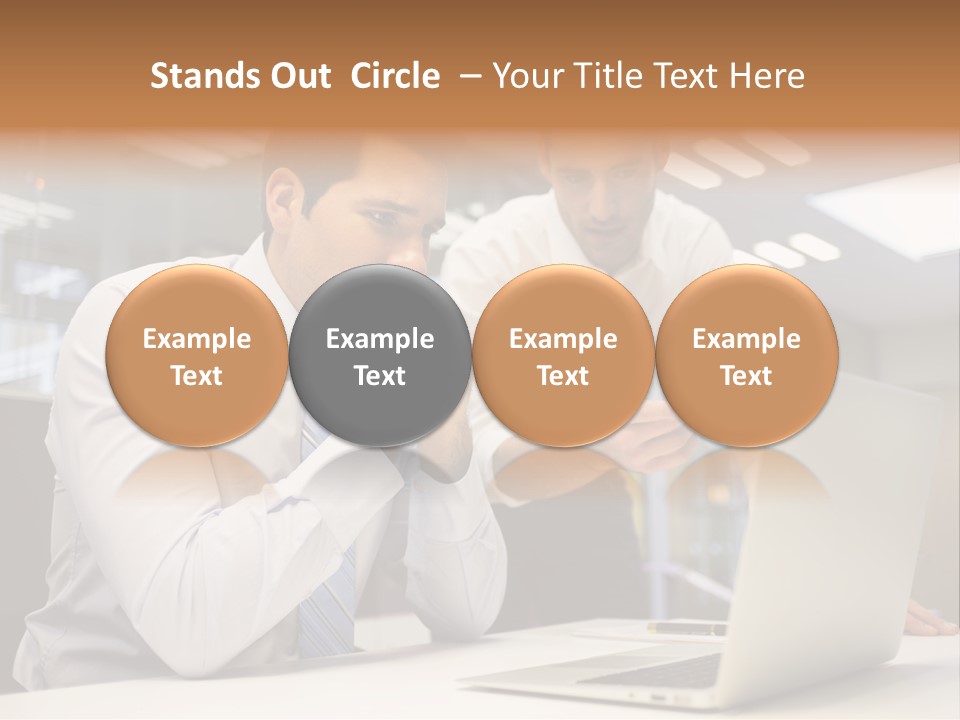 Stands Out Circle – Your Title Text Here

Example Text

Example Text

Example Text

Example Text